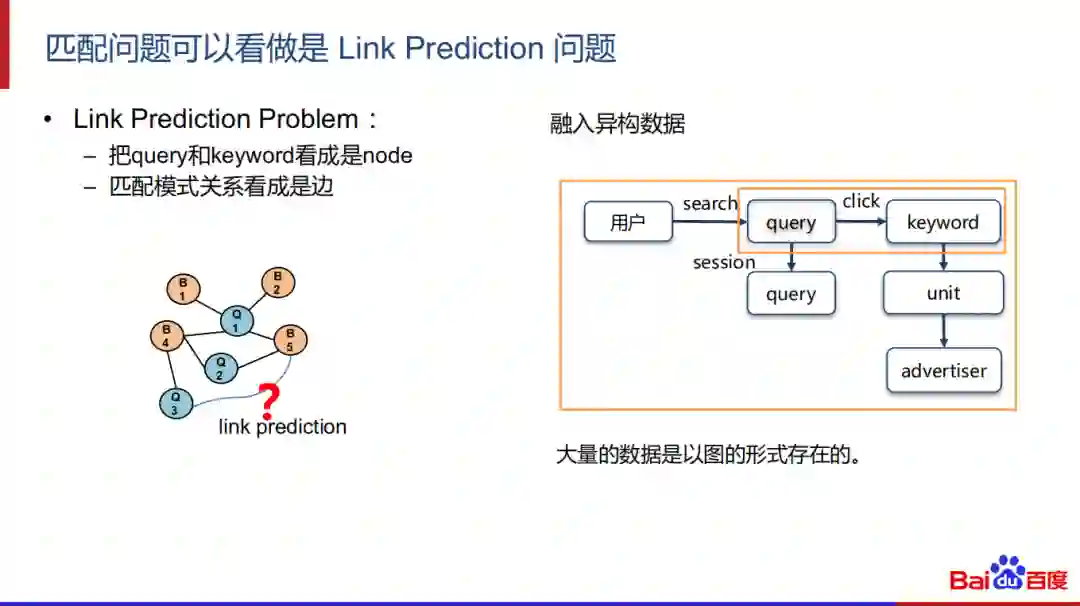 匹配问题可以看做是 Link Prediction 问题

• Link Prediction Problem：
– 把query和keyword看成是node
– 匹配模式关系看成是边

B 1
B 2
Q 1
B 4
B 5
Q 2
Q 3
?
link prediction

融入异构数据

用户
search
query
click
keyword
session
query
unit
advertiser

大量的数据是以图的形式存在的。

Bai du 百度